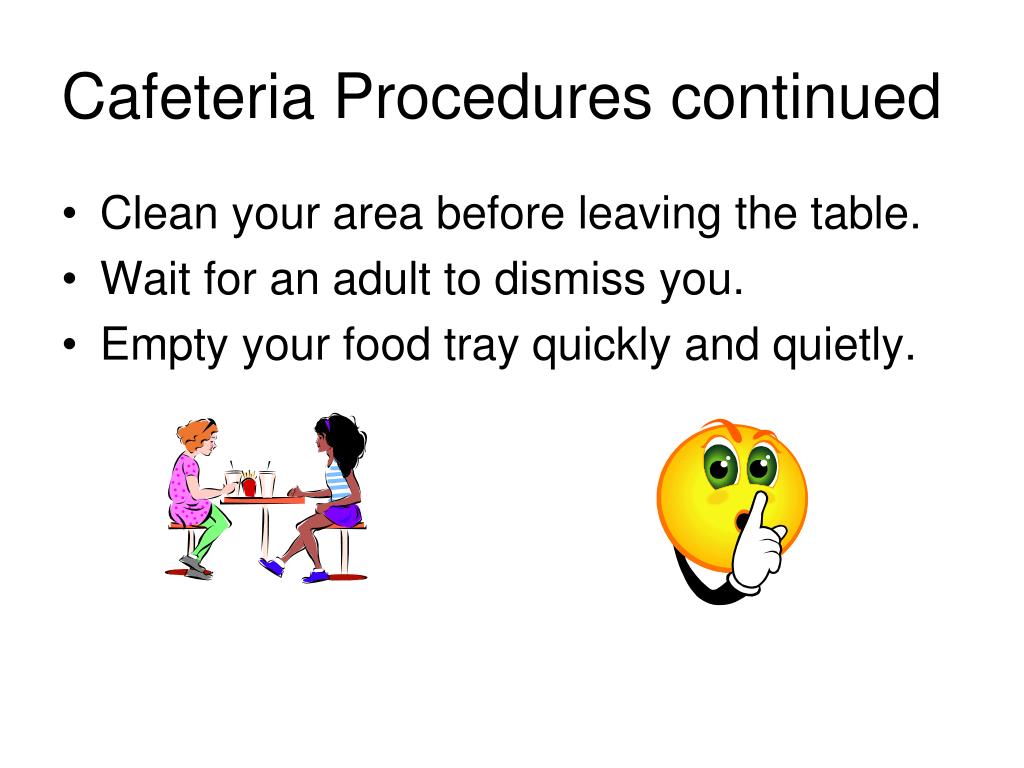 Cafeteria Procedures continued

• Clean your area before leaving the table.
• Wait for an adult to dismiss you.
• Empty your food tray quickly and quietly.